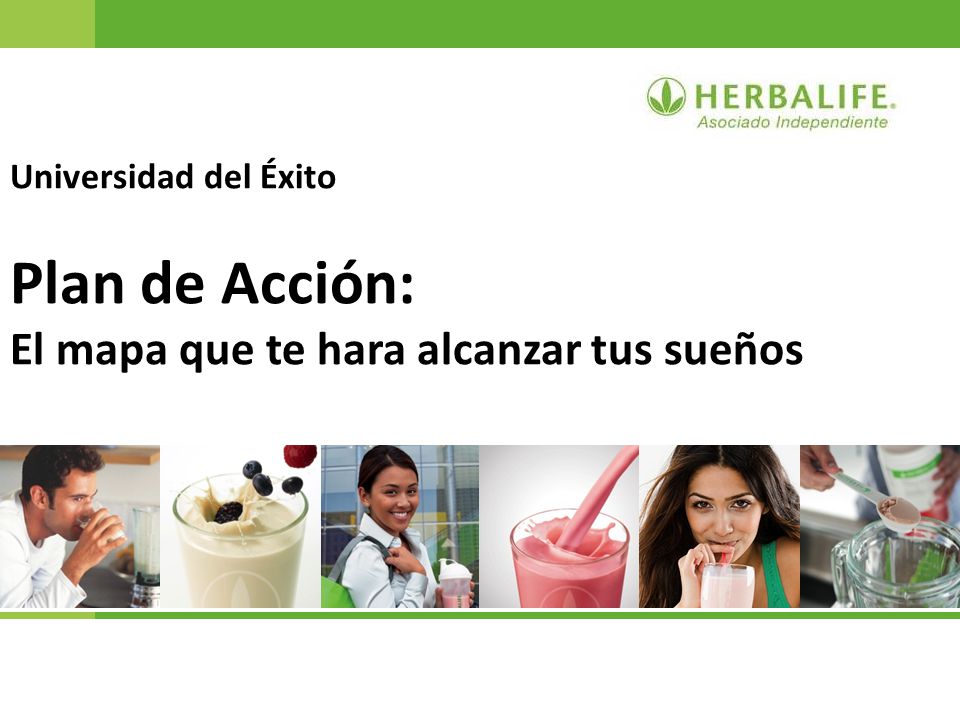 HERBALIFE.
Asociado Independiente

Universidad del Éxito

Plan de Acción:
El mapa que te hara alcanzar tus sueños